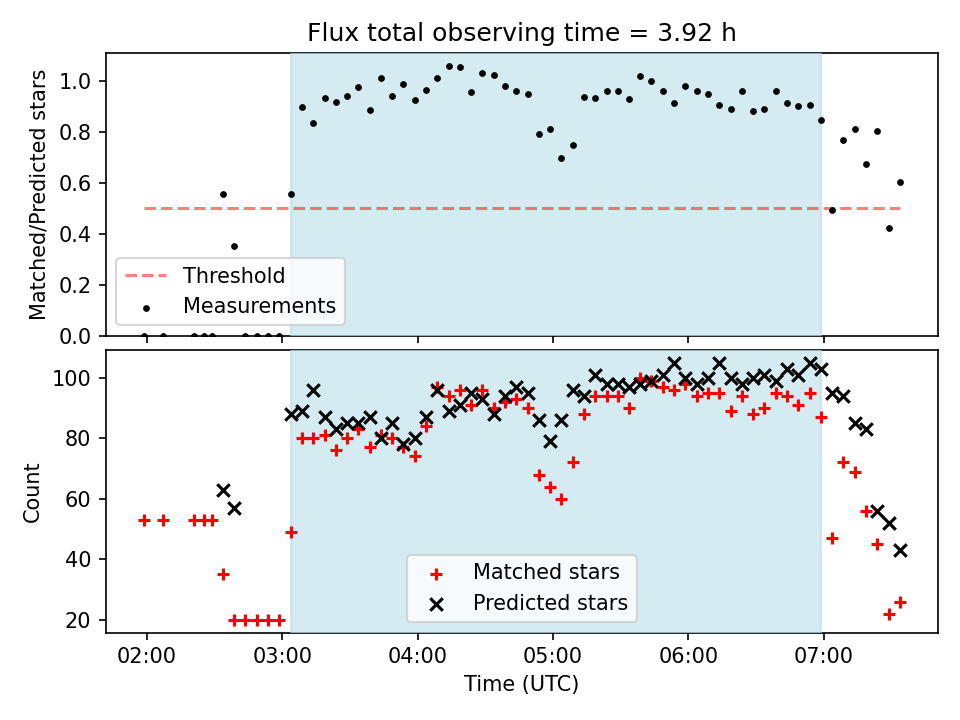 Flux total observing time = 3.92 h

Matched/Predicted stars

1.0
0.8
0.6
0.4
0.2
0.0

Threshold
Measurements

Count

100
80
60
40
20

Matched stars
Predicted stars

02:00
03:00
04:00
05:00
06:00
07:00

Time (UTC)